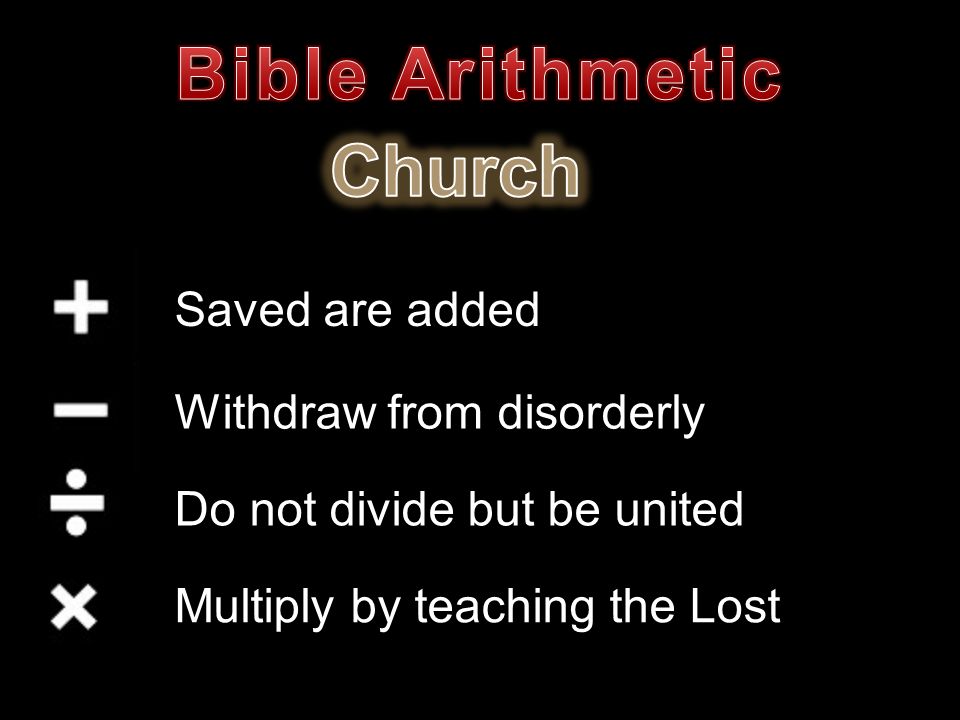 Bible Arithmetic
Church

$+$ Saved are added

$-$ Withdraw from disorderly

$\div$ Do not divide but be united

$\times$ Multiply by teaching the Lost